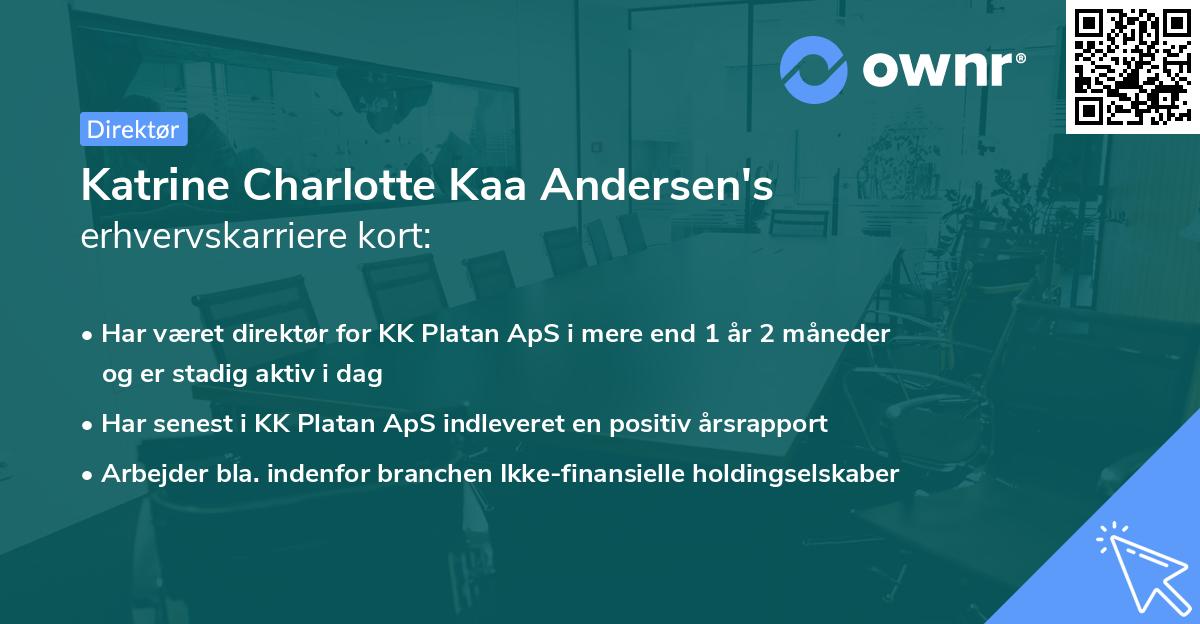 ownr®

Direktør

Katrine Charlotte Kaa Andersen's erhvervskarriere kort:

• Har været direktør for KK Platan ApS i mere end 1 år 2 måneder og er stadig aktiv i dag
• Har senest i KK Platan ApS indleveret en positiv årsrapport
• Arbejder bla. indenfor branchen Ikke-finansielle holdingselskaber